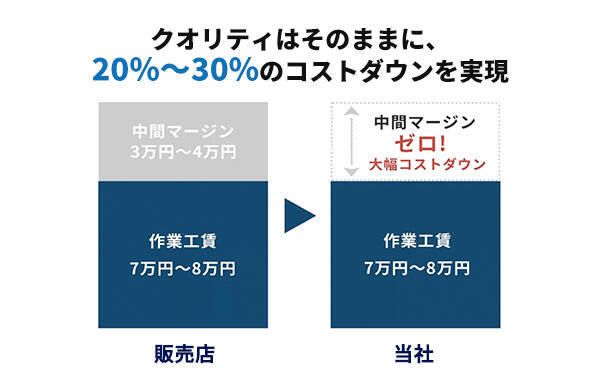 クオリティはそのままに、
20%〜30%のコストダウンを実現

中間マージン
3万円〜4万円

作業工賃
7万円〜8万円

販売店

中間マージン
ゼロ!
大幅コストダウン

作業工賃
7万円〜8万円

当社